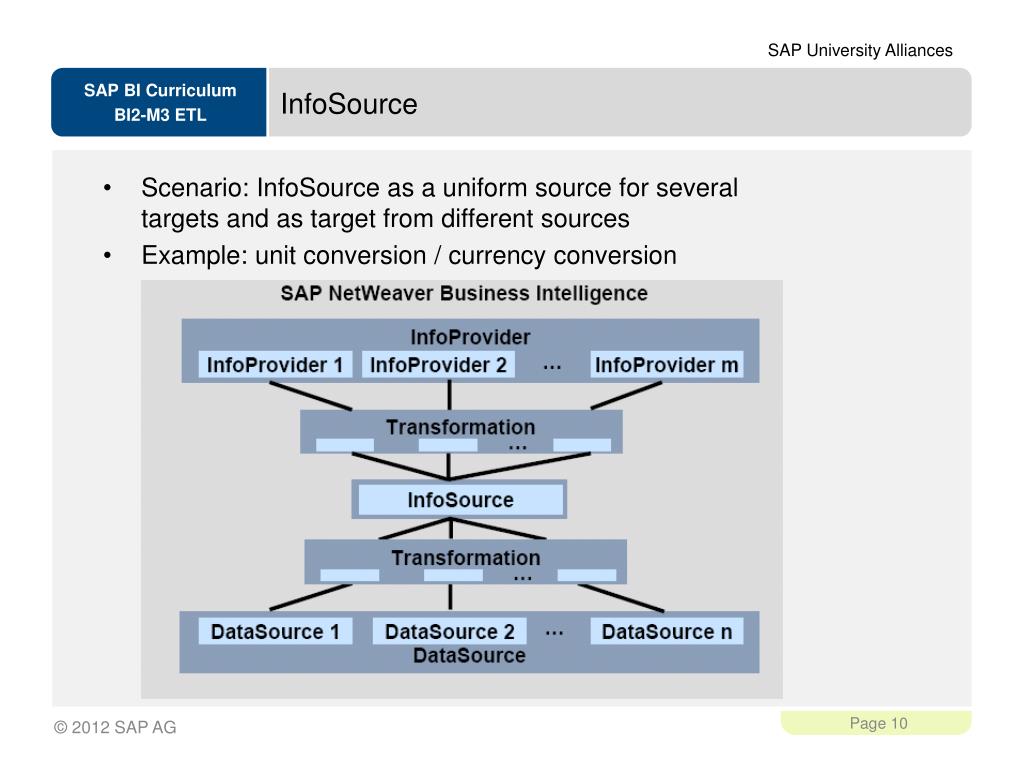 SAP University Alliances

SAP BI Curriculum
BI2-M3 ETL

InfoSource

• Scenario: InfoSource as a uniform source for several targets and as target from different sources
• Example: unit conversion / currency conversion

SAP NetWeaver Business Intelligence

InfoProvider
InfoProvider 1 InfoProvider 2 ... InfoProvider m

Transformation
...

InfoSource

Transformation
...

DataSource 1 DataSource 2 ... DataSource n
DataSource

© 2012 SAP AG

Page 10